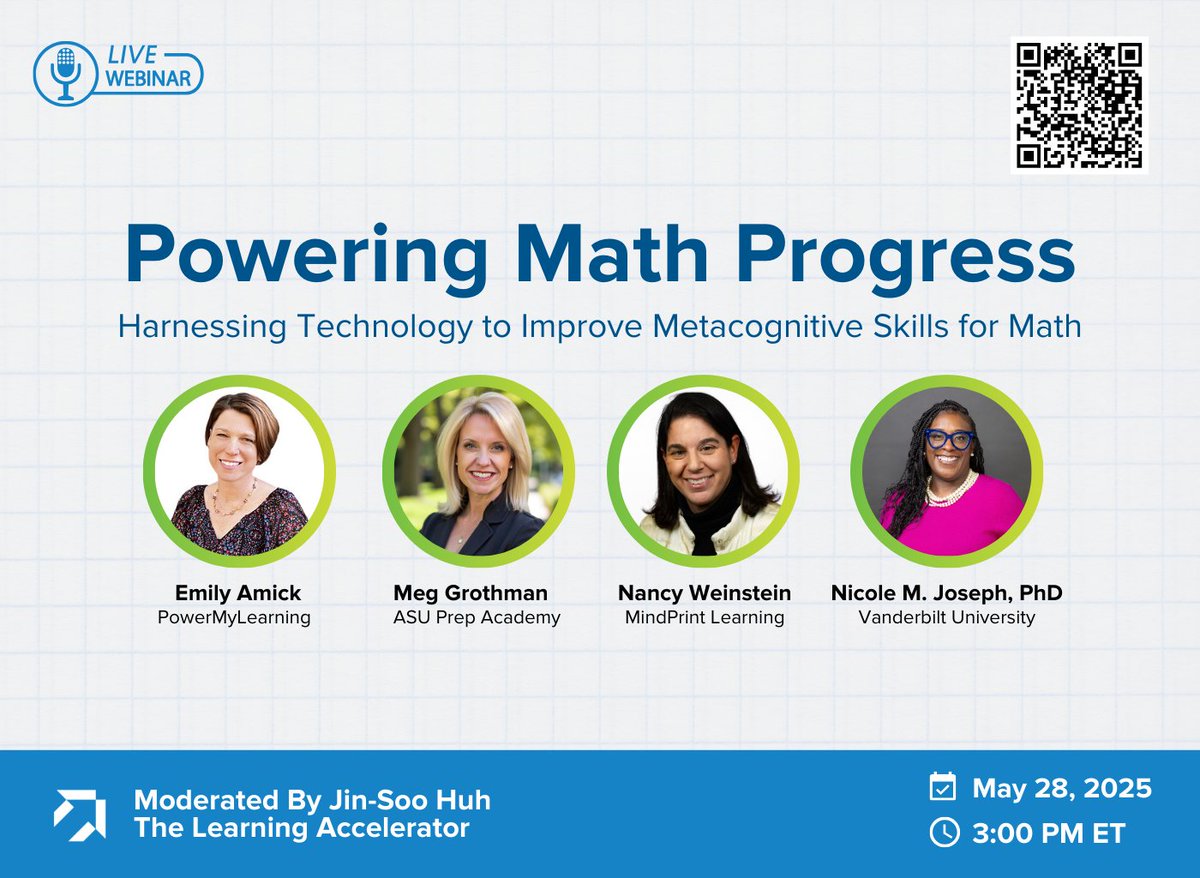 LIVE WEBINAR

Powering Math Progress

Harnessing Technology to Improve Metacognitive Skills for Math

Emily Amick
PowerMyLearning

Meg Grothman
ASU Prep Academy

Nancy Weinstein
MindPrint Learning

Nicole M. Joseph, PhD
Vanderbilt University

Moderated By Jin-Soo Huh
The Learning Accelerator

May 28, 2025
3:00 PM ET